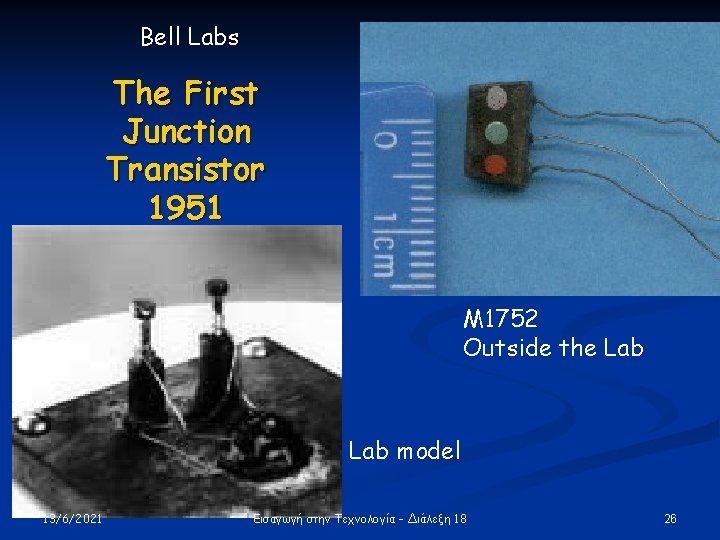 Bell Labs

The First Junction Transistor 1951

0

1cm

M1752
Outside the Lab

Lab model

13/6/2021

Εισαγωγή στην Τεχνολογία - Διάλεξη 18

26